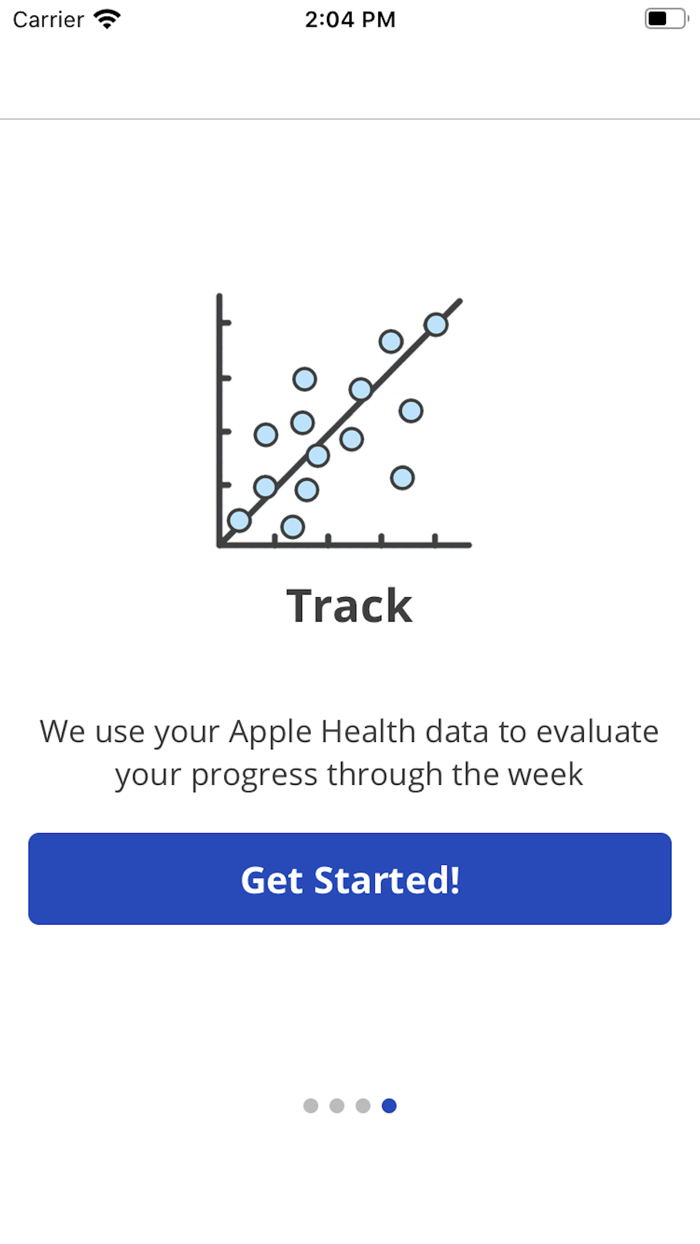 Carrier 2:04 PM

Track

We use your Apple Health data to evaluate your progress through the week

Get Started!